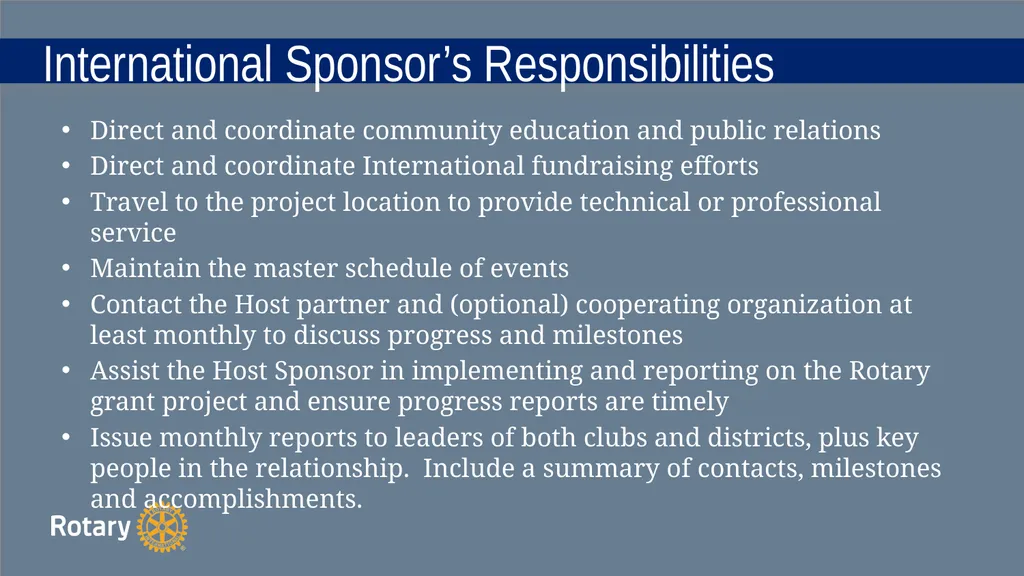 International Sponsor’s Responsibilities

• Direct and coordinate community education and public relations
• Direct and coordinate International fundraising efforts
• Travel to the project location to provide technical or professional service
• Maintain the master schedule of events
• Contact the Host partner and (optional) cooperating organization at least monthly to discuss progress and milestones
• Assist the Host Sponsor in implementing and reporting on the Rotary grant project and ensure progress reports are timely
• Issue monthly reports to leaders of both clubs and districts, plus key people in the relationship. Include a summary of contacts, milestones and accomplishments.

Rotary